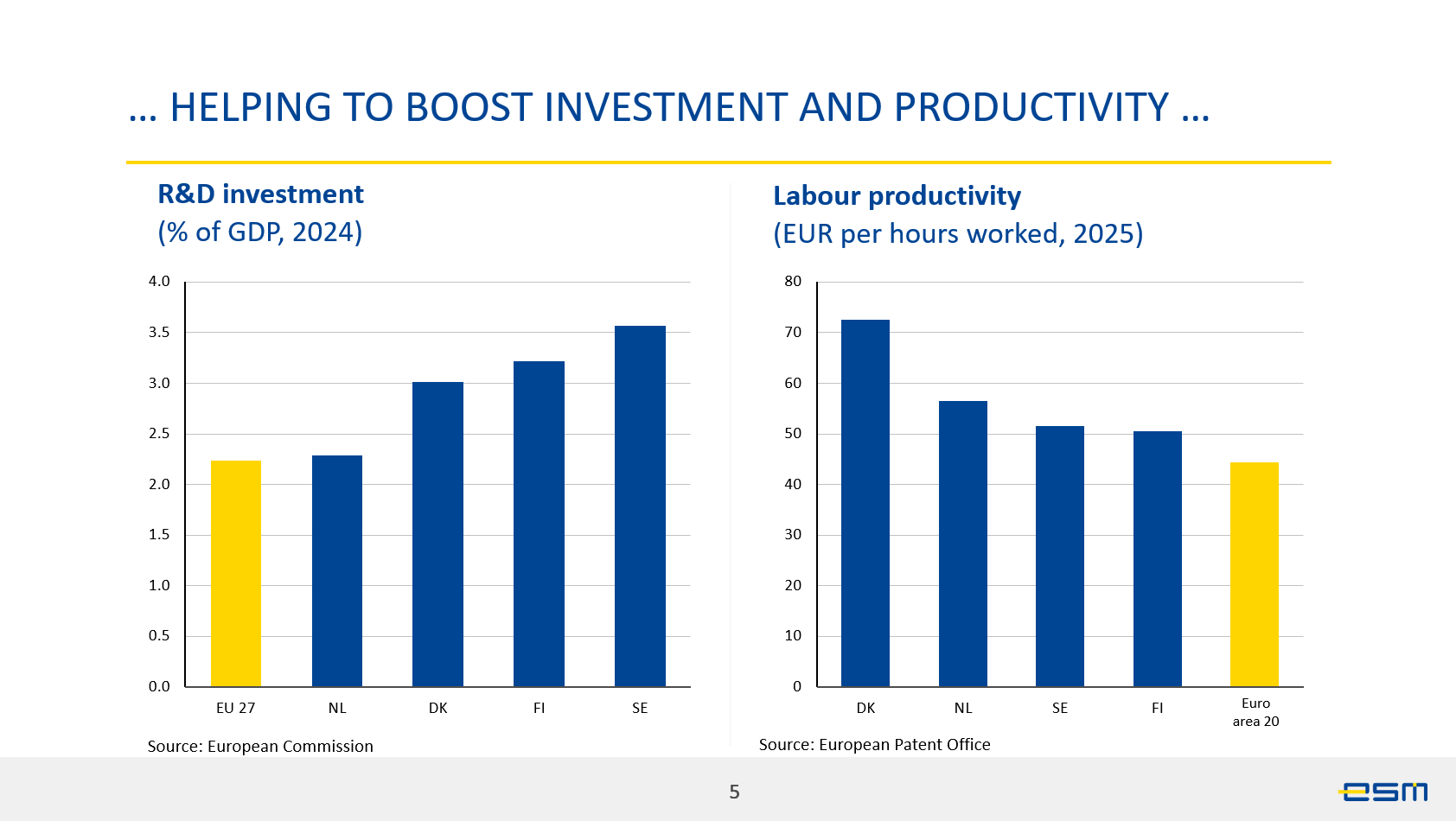 … HELPING TO BOOST INVESTMENT AND PRODUCTIVITY …

R&D investment
(% of GDP, 2024)

4.0
3.5
3.0
2.5
2.0
1.5
1.0
0.5
0.0

EU 27 NL DK FI SE

Source: European Commission

Labour productivity
(EUR per hours worked, 2025)

80
70
60
50
40
30
20
10
0

DK NL SE FI Euro area 20

Source: European Patent Office

5

esm